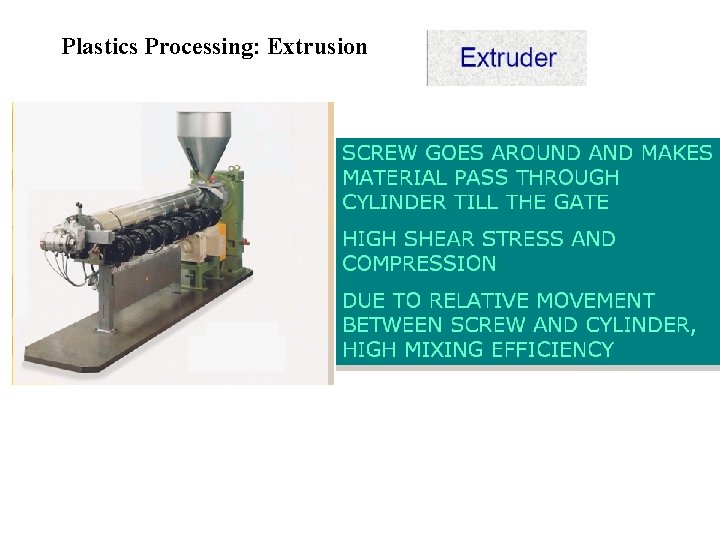 Plastics Processing: Extrusion

Extruder

SCREW GOES AROUND AND MAKES MATERIAL PASS THROUGH CYLINDER TILL THE GATE

HIGH SHEAR STRESS AND COMPRESSION

DUE TO RELATIVE MOVEMENT BETWEEN SCREW AND CYLINDER, HIGH MIXING EFFICIENCY